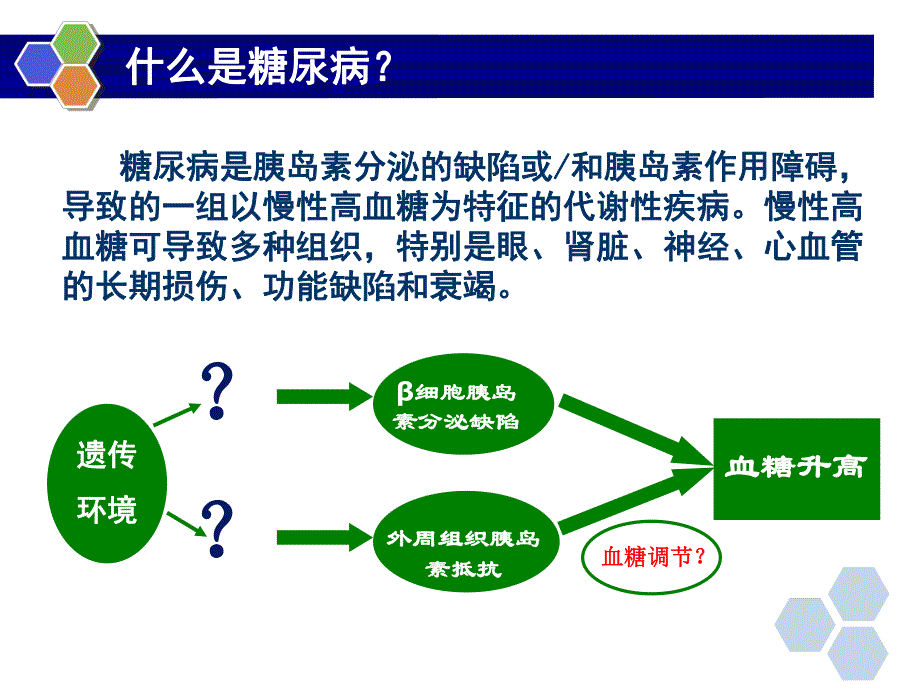 什么是糖尿病？

糖尿病是胰岛素分泌的缺陷或/和胰岛素作用障碍，导致的一组以慢性高血糖为特征的代谢性疾病。慢性高血糖可导致多种组织，特别是眼、肾脏、神经、心血管的长期损伤、功能缺陷和衰竭。

遗传
环境

?

?

β细胞胰岛素分泌缺陷

外周组织胰岛素抵抗

血糖升高

血糖调节？